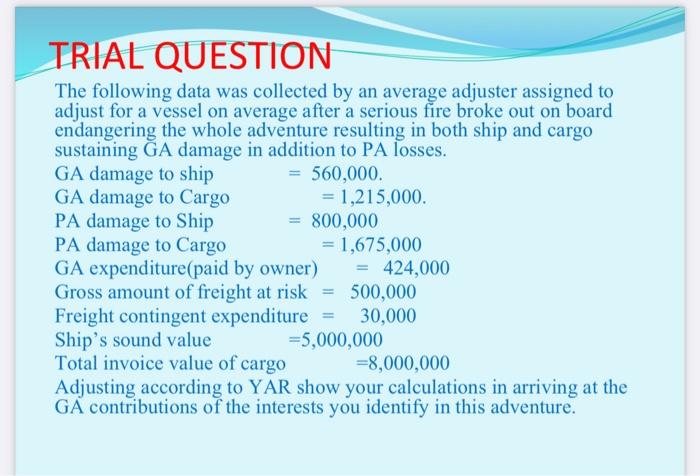 TRIAL QUESTION

The following data was collected by an average adjuster assigned to adjust for a vessel on average after a serious fire broke out on board endangering the whole adventure resulting in both ship and cargo sustaining GA damage in addition to PA losses.

GA damage to ship = 560,000.
GA damage to Cargo = 1,215,000.
PA damage to Ship = 800,000
PA damage to Cargo = 1,675,000
GA expenditure(paid by owner) = 424,000
Gross amount of freight at risk = 500,000
Freight contingent expenditure = 30,000
Ship's sound value =5,000,000
Total invoice value of cargo =8,000,000

Adjusting according to YAR show your calculations in arriving at the GA contributions of the interests you identify in this adventure.